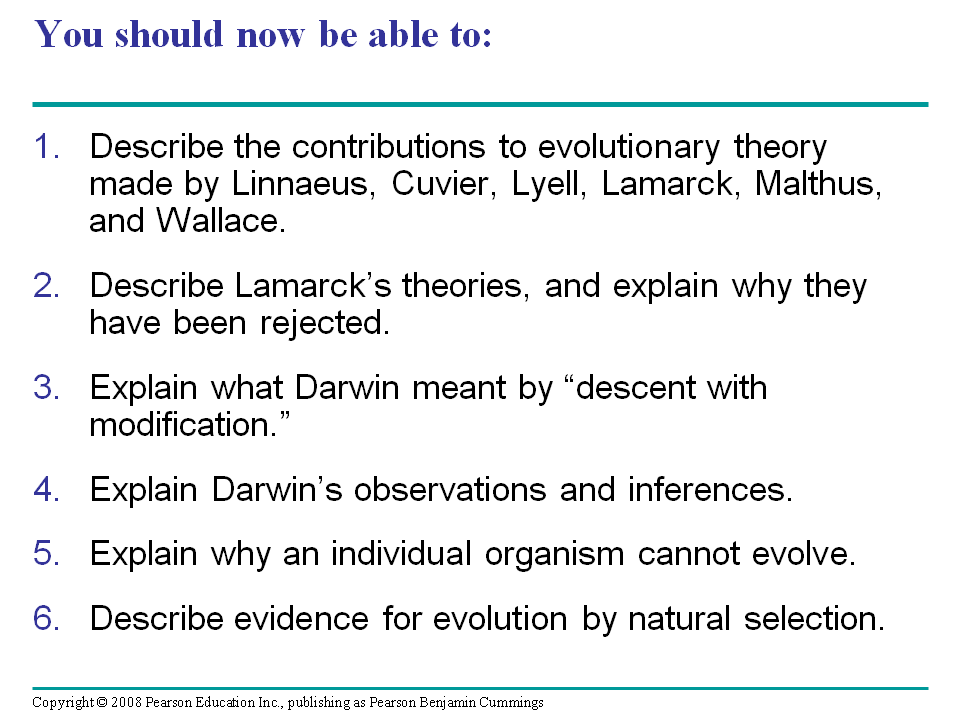 You should now be able to:

1. Describe the contributions to evolutionary theory made by Linnaeus, Cuvier, Lyell, Lamarck, Malthus, and Wallace.

2. Describe Lamarck’s theories, and explain why they have been rejected.

3. Explain what Darwin meant by “descent with modification.”

4. Explain Darwin’s observations and inferences.

5. Explain why an individual organism cannot evolve.

6. Describe evidence for evolution by natural selection.

Copyright © 2008 Pearson Education Inc., publishing as Pearson Benjamin Cummings